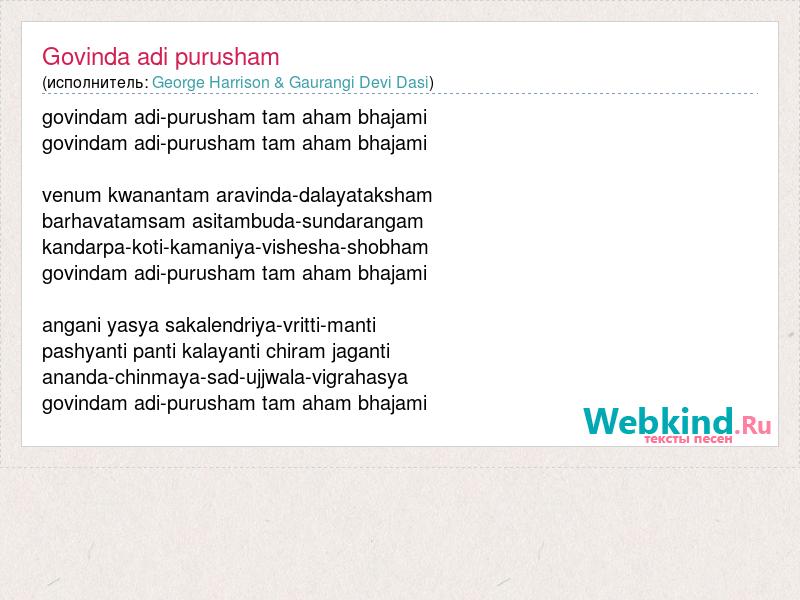 Govinda adi purusham
(исполнитель: George Harrison & Gaurangi Devi Dasi)

govindam adi-purusham tam aham bhajami
govindam adi-purusham tam aham bhajami

venum kwanantam aravinda-dalayataksham
barhavatamsam asitambuda-sundarangam
kandarpa-koti-kamaniya-vishesha-shobham
govindam adi-purusham tam aham bhajami

angani yasya sakalendriya-vritti-manti
pashyanti panti kalayanti chiram jaganti
ananda-chinmaya-sad-ujjwala-vigrahasya
govindam adi-purusham tam aham bhajami

Webkind.Ru
тексты песен